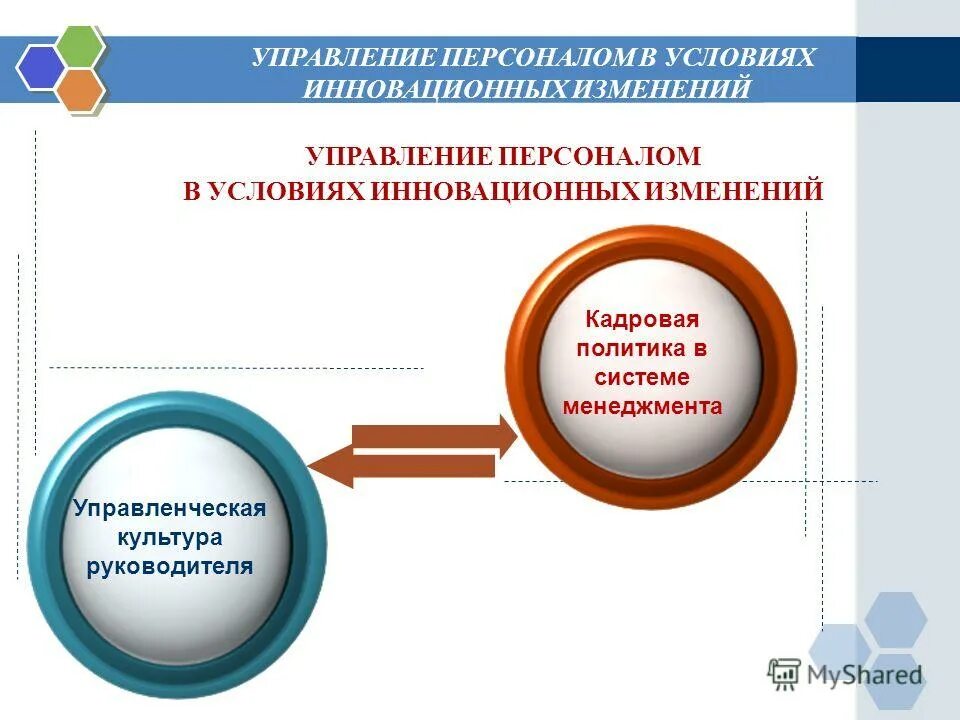 УПРАВЛЕНИЕ ПЕРСОНАЛОМ В УСЛОВИЯХ ИННОВАЦИОННЫХ ИЗМЕНЕНИЙ

УПРАВЛЕНИЕ ПЕРСОНАЛОМ В УСЛОВИЯХ ИННОВАЦИОННЫХ ИЗМЕНЕНИЙ

Кадровая политика в системе менеджмента

Управленческая культура руководителя

MyShared